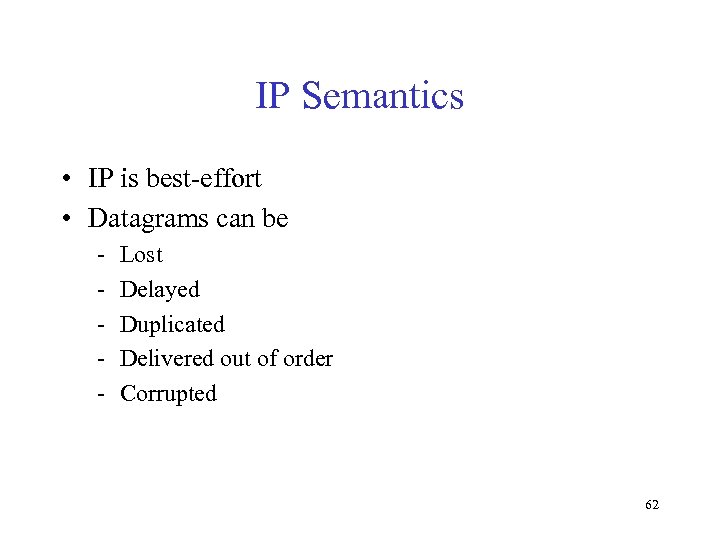 IP Semantics

• IP is best-effort
• Datagrams can be
- Lost
- Delayed
- Duplicated
- Delivered out of order
- Corrupted

62